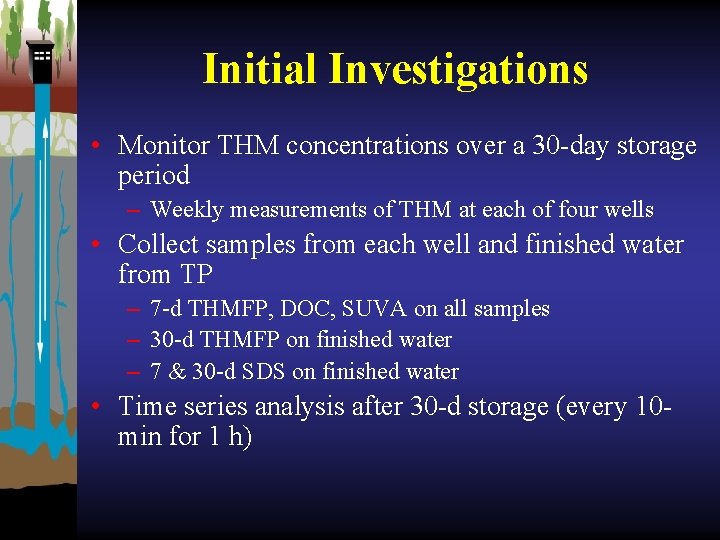 Initial Investigations

• Monitor THM concentrations over a 30-day storage period
– Weekly measurements of THM at each of four wells
• Collect samples from each well and finished water from TP
– 7-d THMFP, DOC, SUVA on all samples
– 30-d THMFP on finished water
– 7 & 30-d SDS on finished water
• Time series analysis after 30-d storage (every 10-min for 1 h)